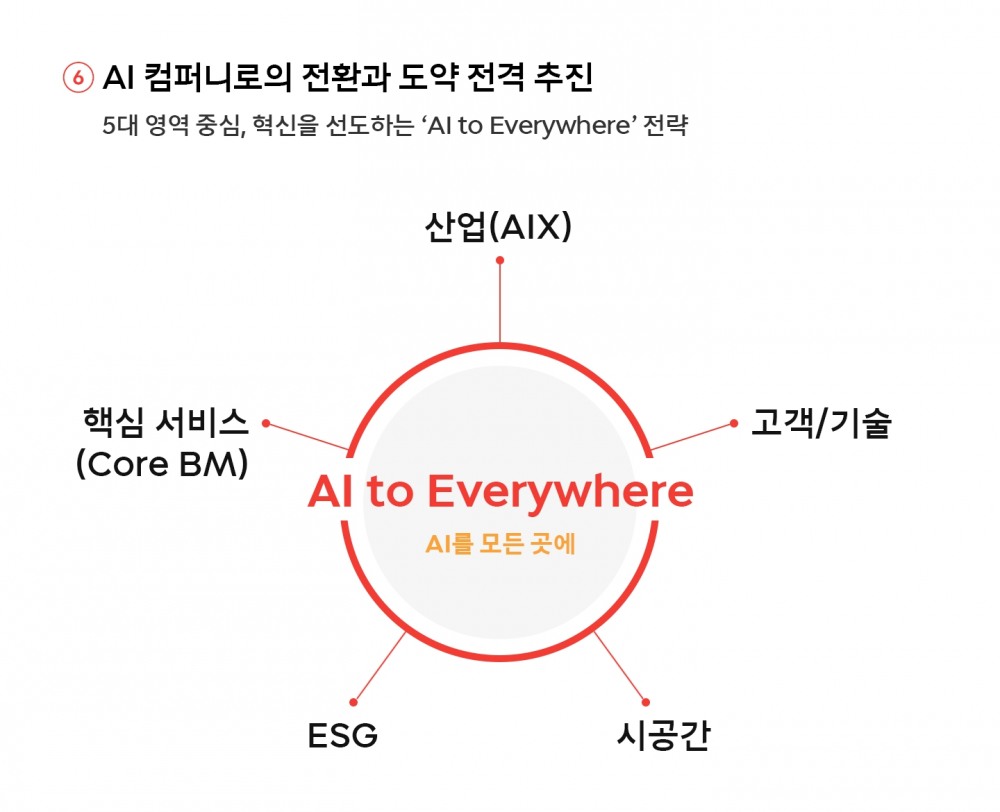 ⑥ AI 컴퍼니로의 전환과 도약 전격 추진

5대 영역 중심, 혁신을 선도하는 ‘AI to Everywhere’ 전략

산업(AIX)

핵심 서비스 (Core BM)

고객/기술

AI to Everywhere

AI를 모든 곳에

ESG

시공간